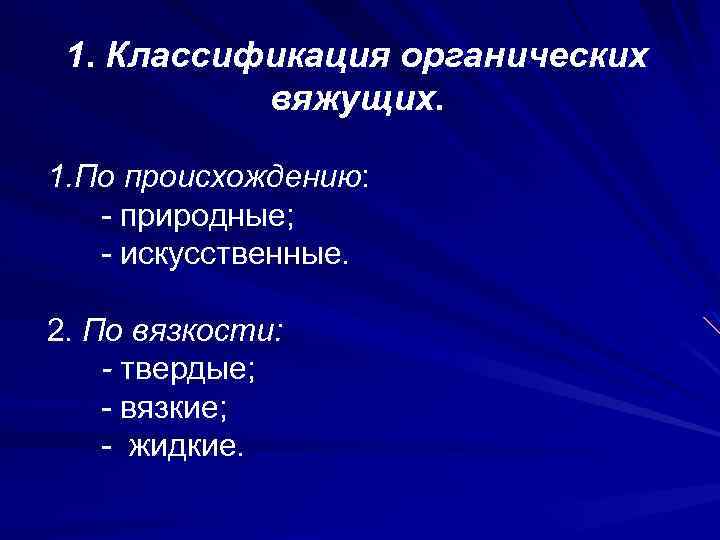 1. Классификация органических вяжущих.

1.По происхождению:
- природные;
- искусственные.

2. По вязкости:
- твердые;
- вязкие;
- жидкие.